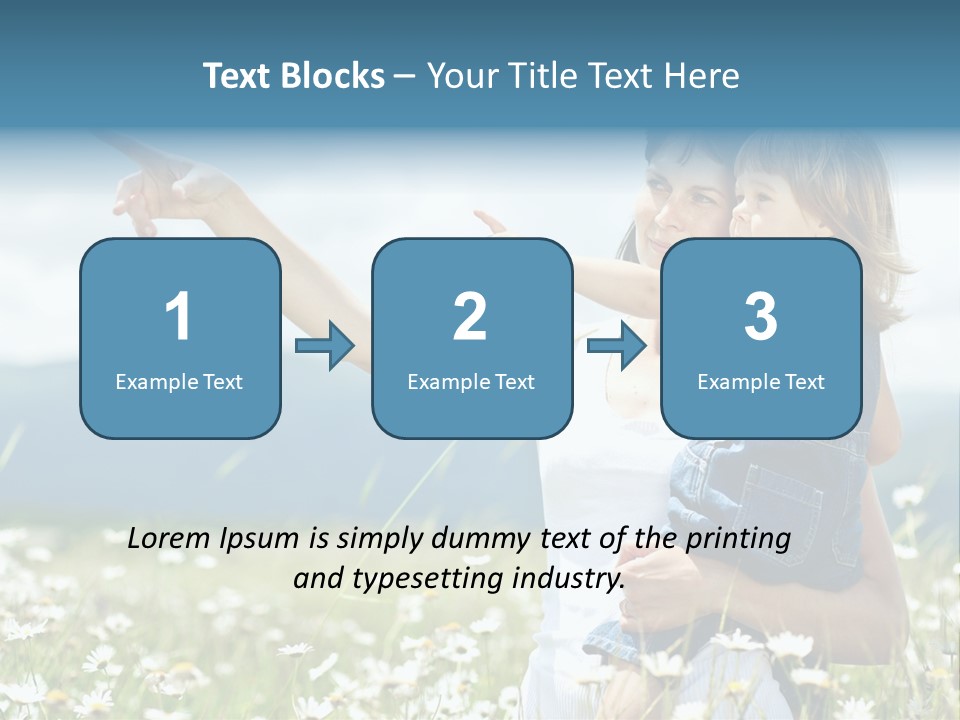 Text Blocks – Your Title Text Here

1
Example Text

2
Example Text

3
Example Text

Lorem Ipsum is simply dummy text of the printing and typesetting industry.